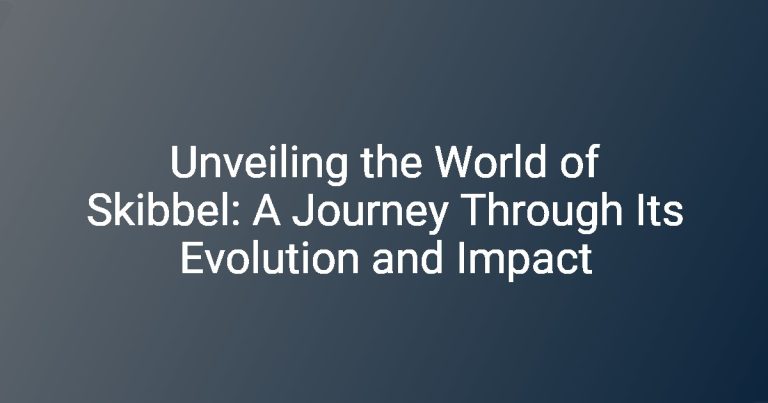 Unveiling the World of Skibbel: A Journey Through Its Evolution and Impact